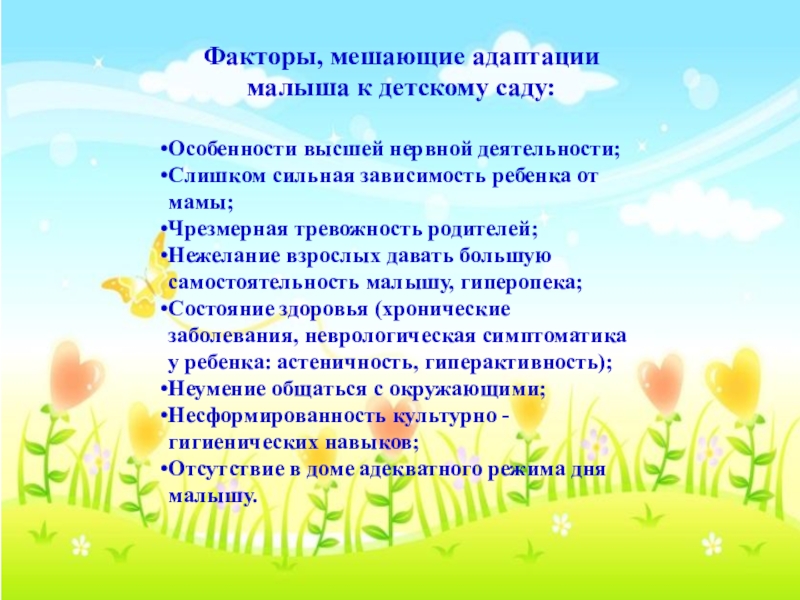 Факторы, мешающие адаптации малыша к детскому саду:

•Особенности высшей нервной деятельности;
•Слишком сильная зависимость ребенка от мамы;
•Чрезмерная тревожность родителей;
•Нежелание взрослых давать большую самостоятельность малышу, гиперопека;
•Состояние здоровья (хронические заболевания, неврологическая симптоматика у ребенка: астеничность, гиперактивность);
•Неумение общаться с окружающими;
•Несформированность культурно - гигиенических навыков;
•Отсутствие в доме адекватного режима дня малышу.